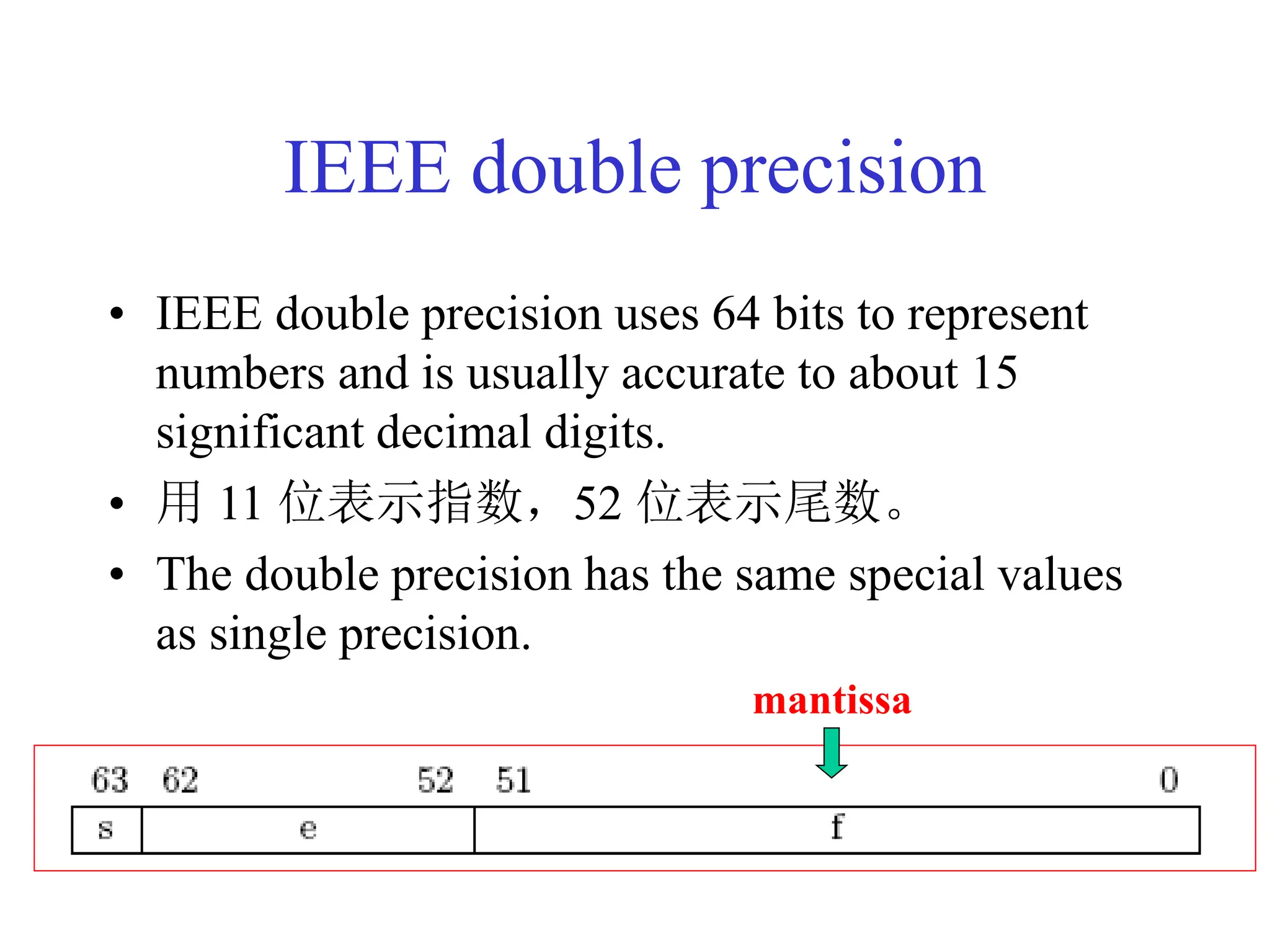 IEEE double precision

• IEEE double precision uses 64 bits to represent numbers and is usually accurate to about 15 significant decimal digits.

• 用 11 位表示指数，52 位表示尾数。

• The double precision has the same special values as single precision.

mantissa

63 62 52 51 0

s e f